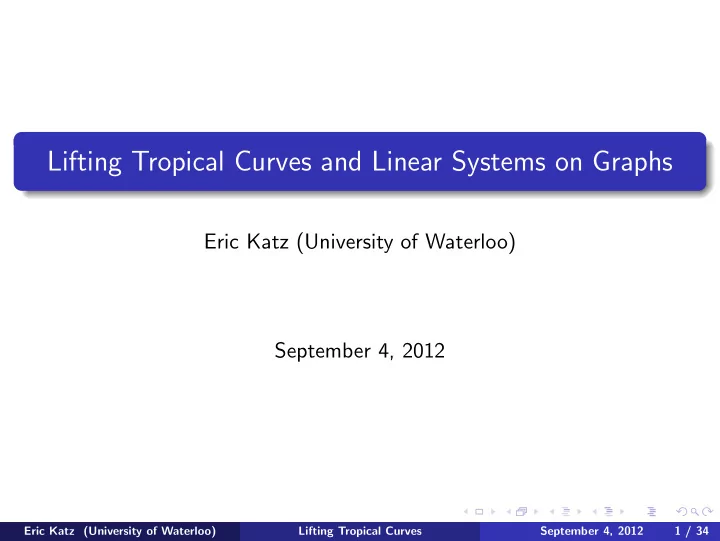 Lifting Tropical Curves and Linear Systems on Graphs

Eric Katz (University of Waterloo)

September 4, 2012

Eric Katz (University of Waterloo) Lifting Tropical Curves September 4, 2012 1 / 34